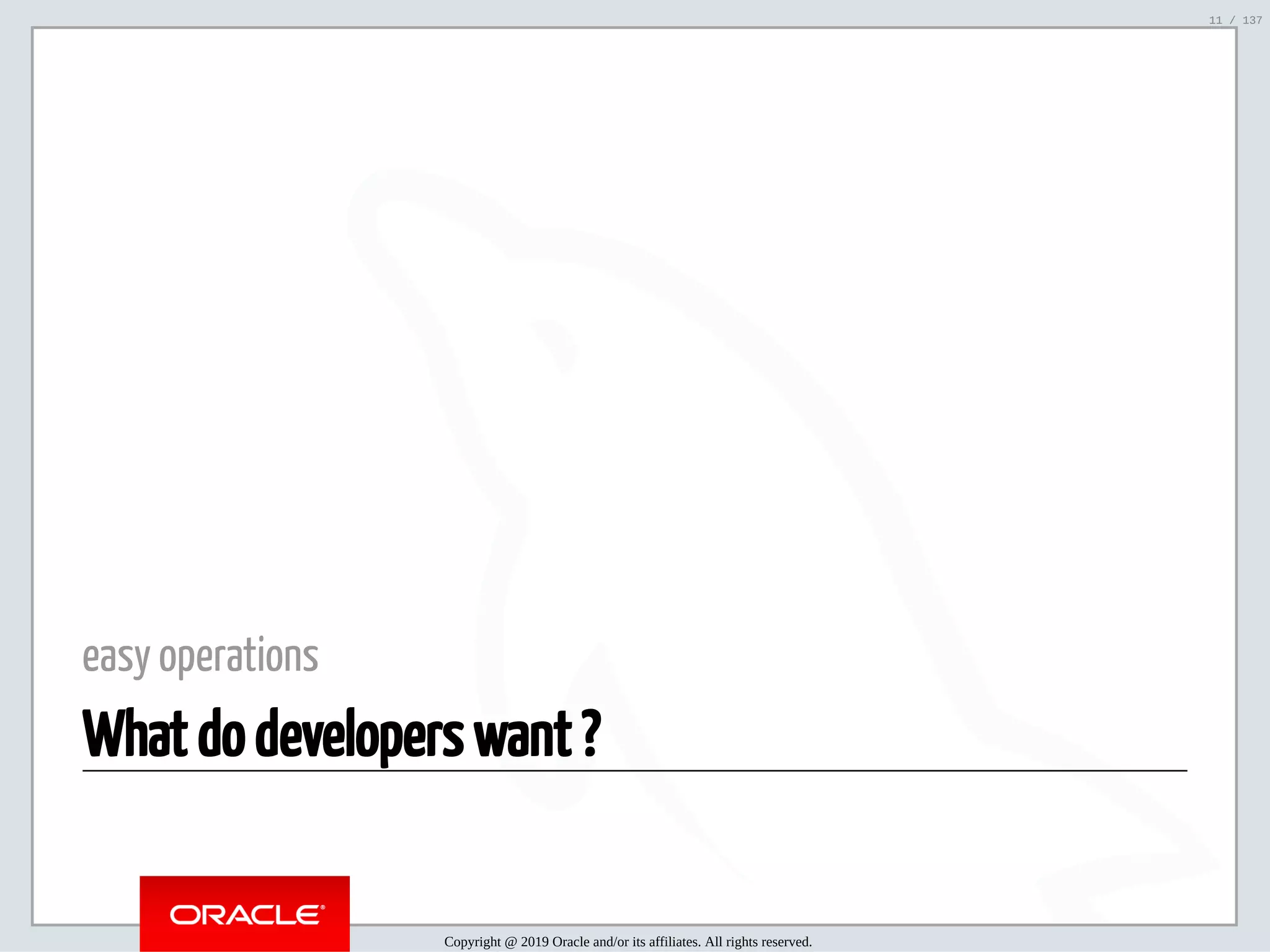 11 / 137

easy operations

What do developers want ?

ORACLE®

Copyright @ 2019 Oracle and/or its affiliates. All rights reserved.